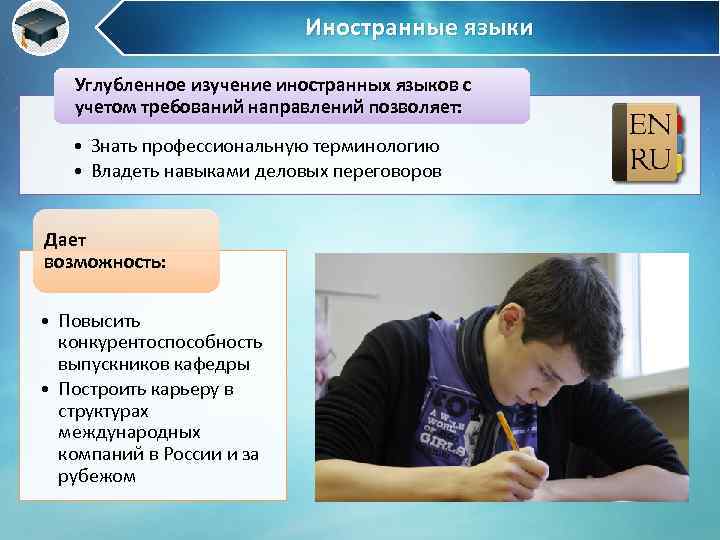 Иностранные языки

Углубленное изучение иностранных языков с учетом требований направлений позволяет:

• Знать профессиональную терминологию
• Владеть навыками деловых переговоров

EN
RU

Дает возможность:

• Повысить конкурентоспособность выпускников кафедры
• Построить карьеру в структурах международных компаний в России и за рубежом

A WORLD OF GIRLS